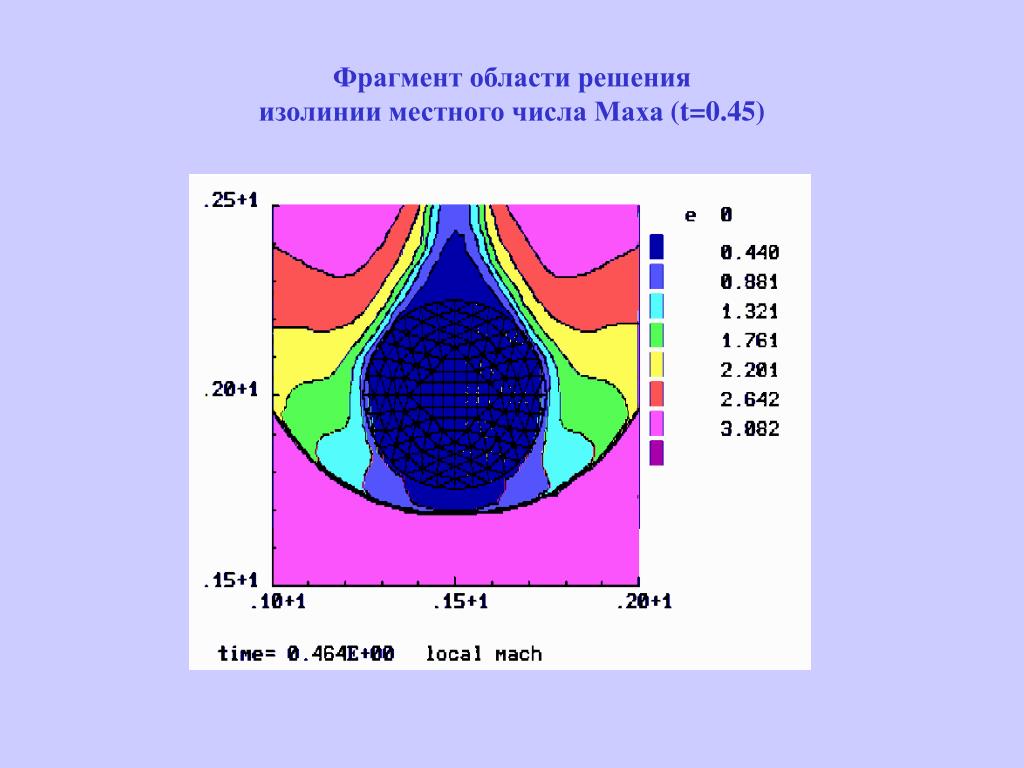 Фрагмент области решения
изолинии местного числа Маха (t=0.45)

.25+1

.20+1

.15+1

.10+1

.15+1

.20+1

e 0
0.440
0.881
1.321
1.761
2.201
2.642
3.082

time= 0.464E+00 local mach